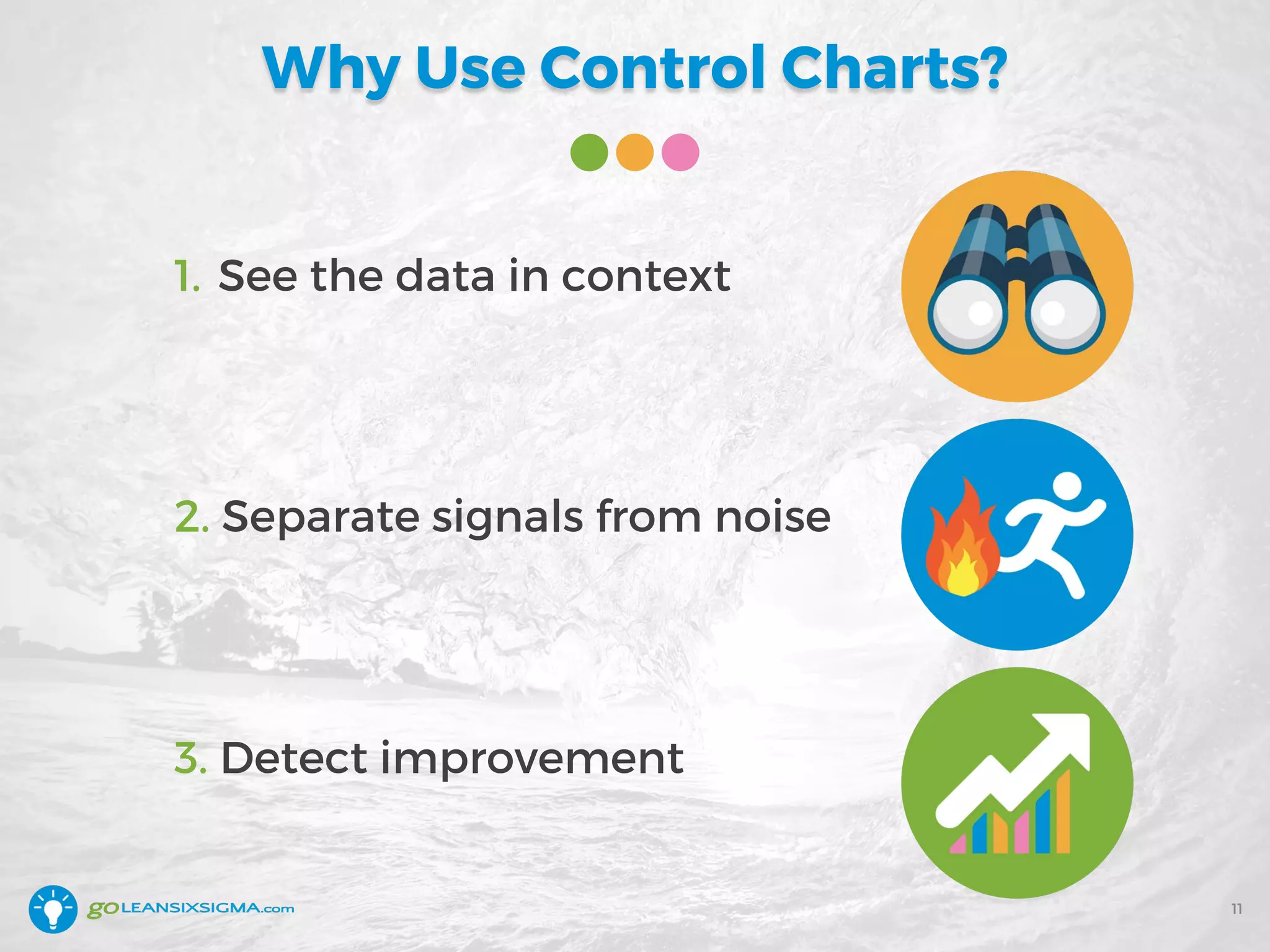 Why Use Control Charts?

1. See the data in context

2. Separate signals from noise

3. Detect improvement

goLEANSIXSIGMA.com

11